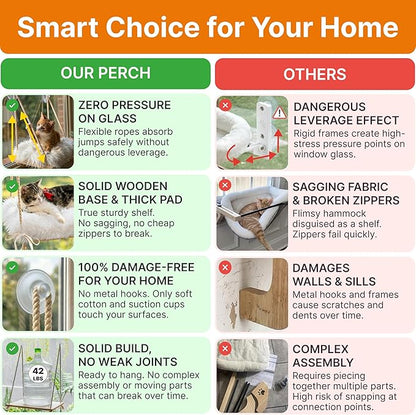 Smart Choice for Your Home

OUR PERCH

ZERO PRESSURE ON GLASS
Flexible ropes absorb jumps safely without dangerous leverage.

SOLID WOODEN BASE & THICK PAD
True sturdy shelf. No sagging, no cheap zippers to break.

100% DAMAGE-FREE FOR YOUR HOME
No metal hooks. Only soft cotton and suction cups touch your surfaces.

42 LBS

SOLID BUILD, NO WEAK JOINTS
Ready to hang. No complex assembly or moving parts that can break over time.

OTHERS

DANGEROUS LEVERAGE EFFECT
Rigid frames create high-stress pressure points on window glass.

SAGGING FABRIC & BROKEN ZIPPERS
Flimsy hammock disguised as a shelf. Zippers fail quickly.

DAMAGES WALLS & SILLS
Metal hooks and frames cause scratches and dents over time.

COMPLEX ASSEMBLY
Requires piecing together multiple parts. High risk of snapping at connection points.